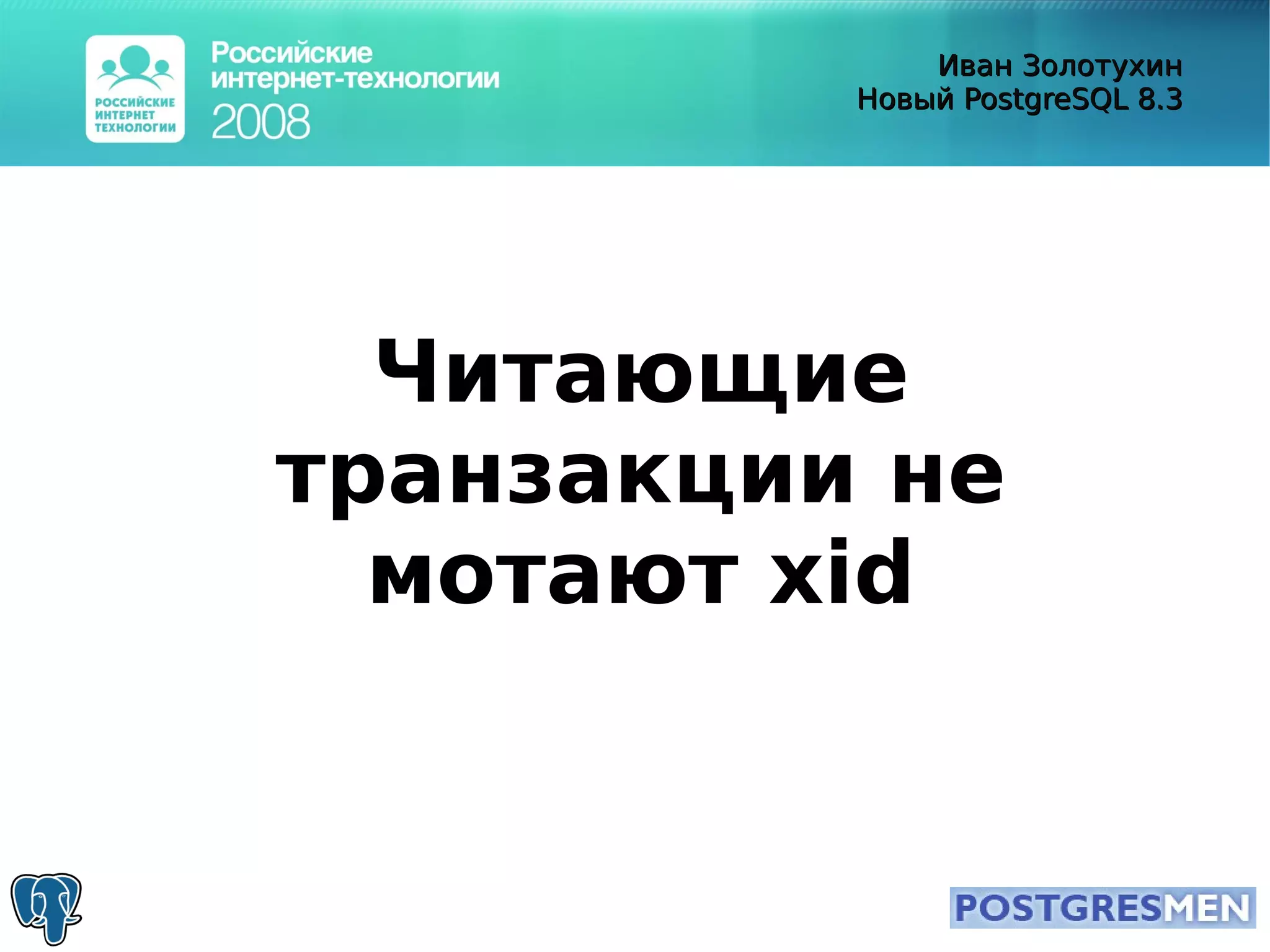 РОССИЙСКИЕ ИНТЕРНЕТ ТЕХНОЛОГИИ

Российские интернет-технологии 2008

Иван Золотухин
Новый PostgreSQL 8.3

Читающие транзакции не мотают xid

POSTGRESMEN